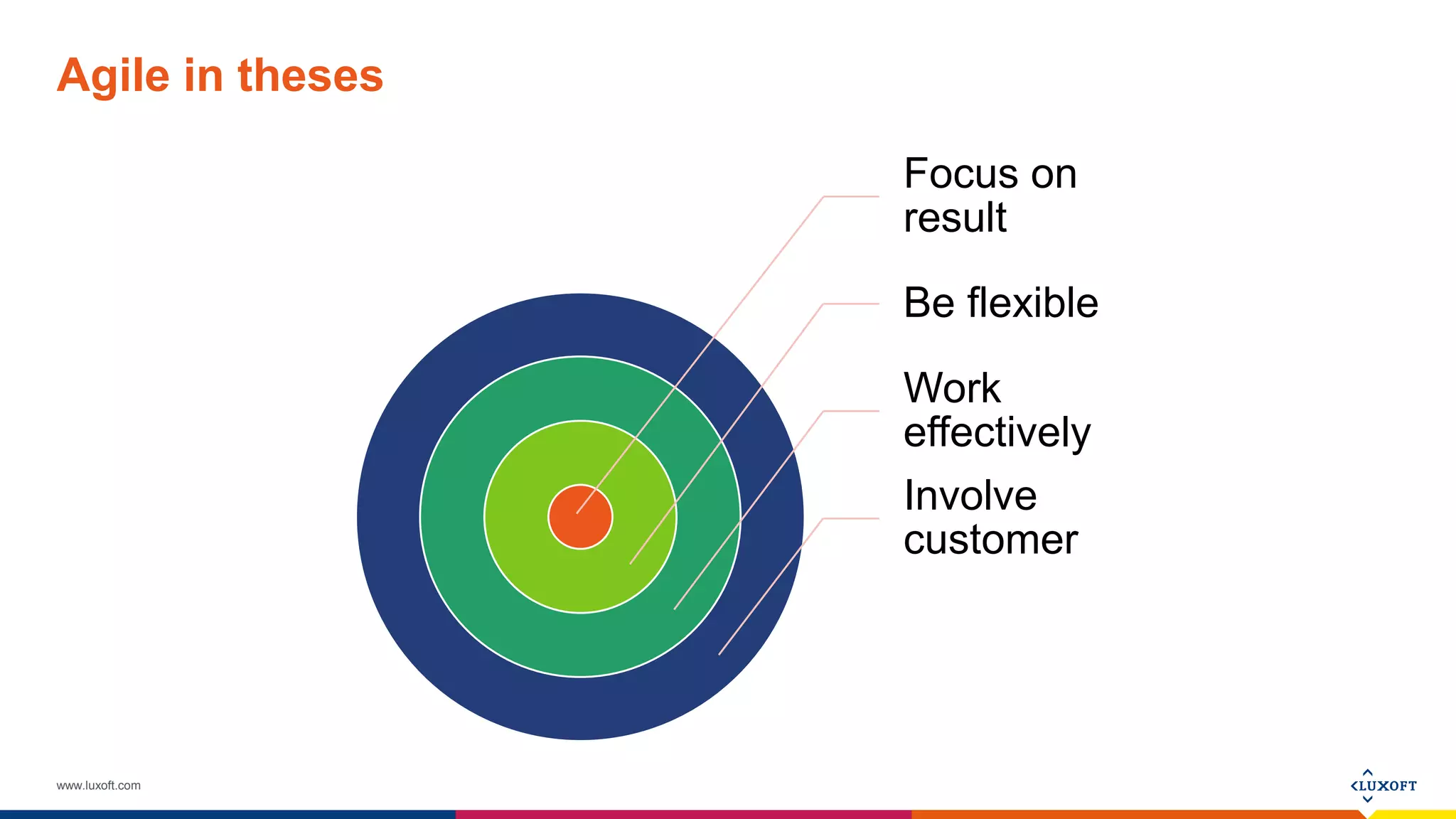 Agile in theses

Focus on result

Be flexible

Work effectively

Involve customer

www.luxoft.com

LUXOFT